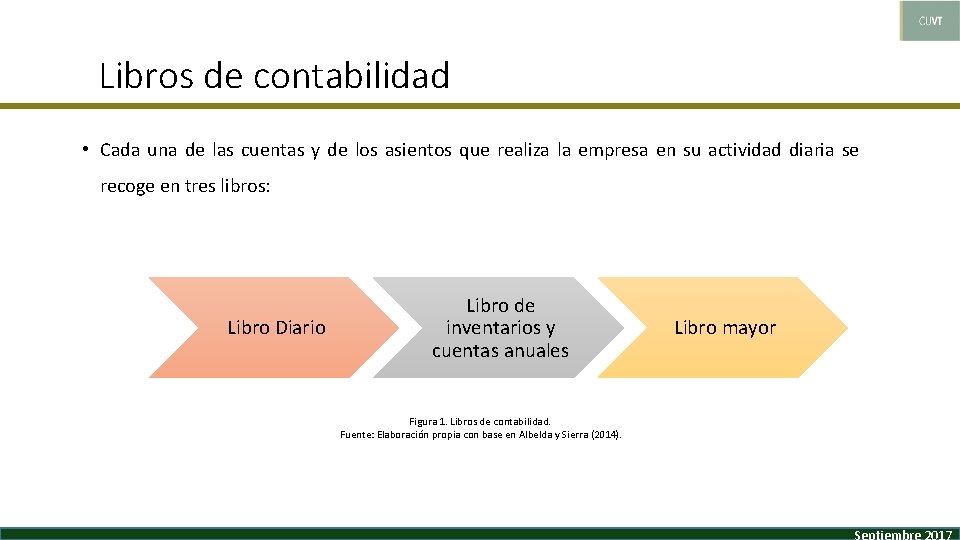 CUVT

Libros de contabilidad

• Cada una de las cuentas y de los asientos que realiza la empresa en su actividad diaria se recoge en tres libros:

Libro Diario

Libro de inventarios y cuentas anuales

Libro mayor

Figura 1. Libros de contabilidad.
Fuente: Elaboración propia con base en Albelda y Sierra (2014).

Septiembre 2017